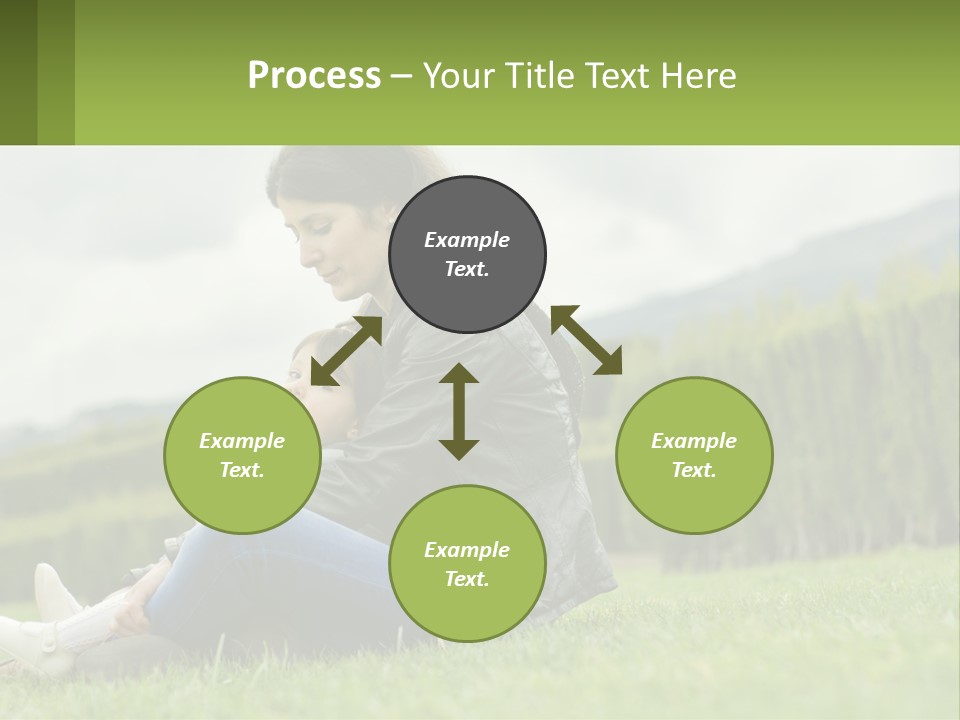 Process – Your Title Text Here

Example Text.

Example Text.

Example Text.

Example Text.